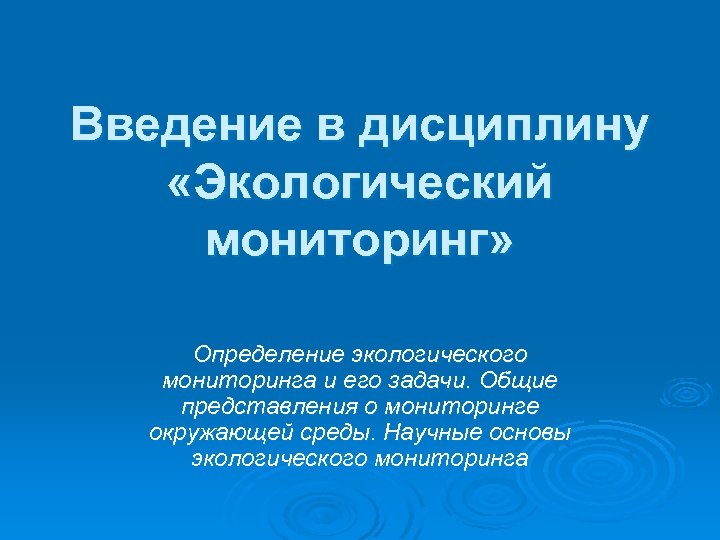 Введение в дисциплину «Экологический мониторинг»

Определение экологического мониторинга и его задачи. Общие представления о мониторинге окружающей среды. Научные основы экологического мониторинга